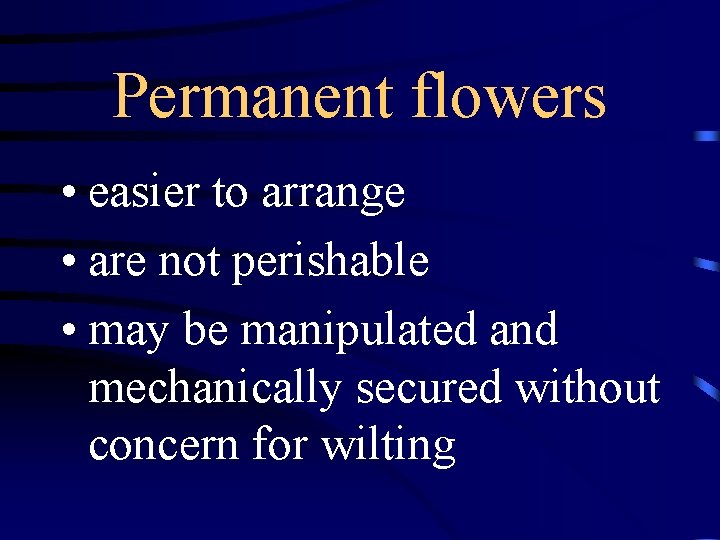 Permanent flowers

• easier to arrange
• are not perishable
• may be manipulated and mechanically secured without concern for wilting